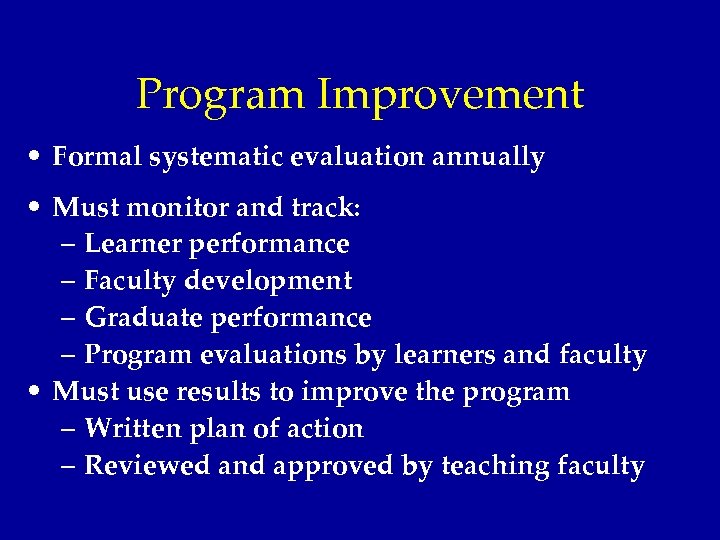 Program Improvement

• Formal systematic evaluation annually

• Must monitor and track:
– Learner performance
– Faculty development
– Graduate performance
– Program evaluations by learners and faculty

• Must use results to improve the program
– Written plan of action
– Reviewed and approved by teaching faculty